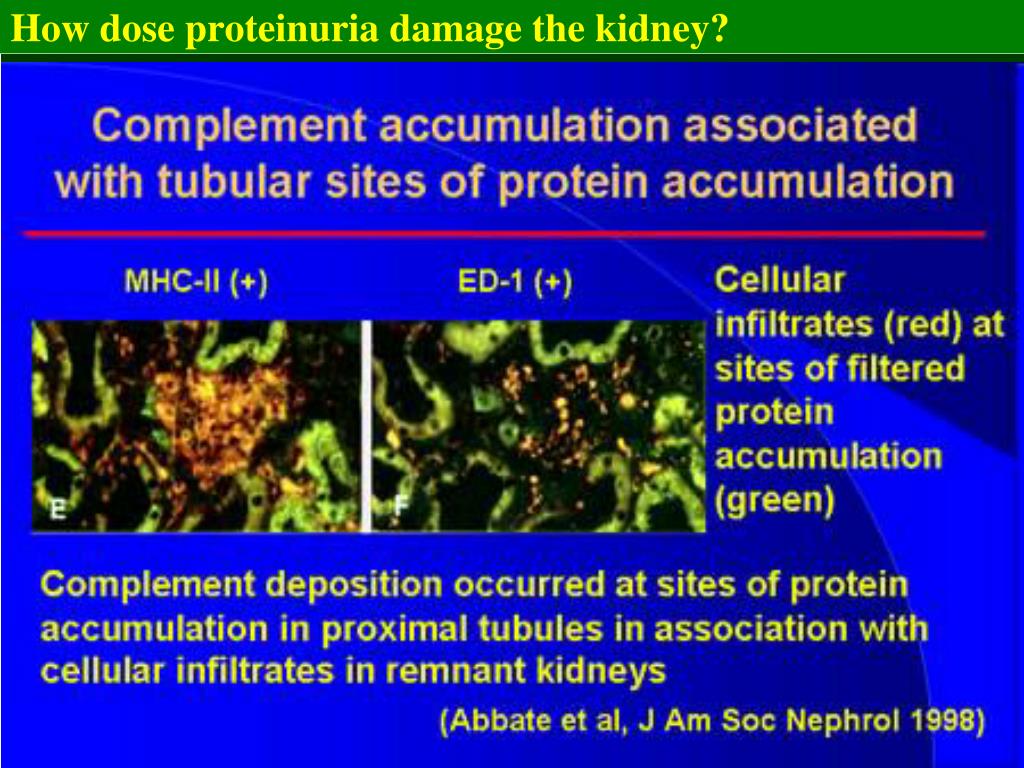 How dose proteinuria damage the kidney?

Complement accumulation associated with tubular sites of protein accumulation

MHC-II (+)

ED-1 (+)

E

F

Cellular infiltrates (red) at sites of filtered protein accumulation (green)

Complement deposition occurred at sites of protein accumulation in proximal tubules in association with cellular infiltrates in remnant kidneys

(Abbate et al, J Am Soc Nephrol 1998)